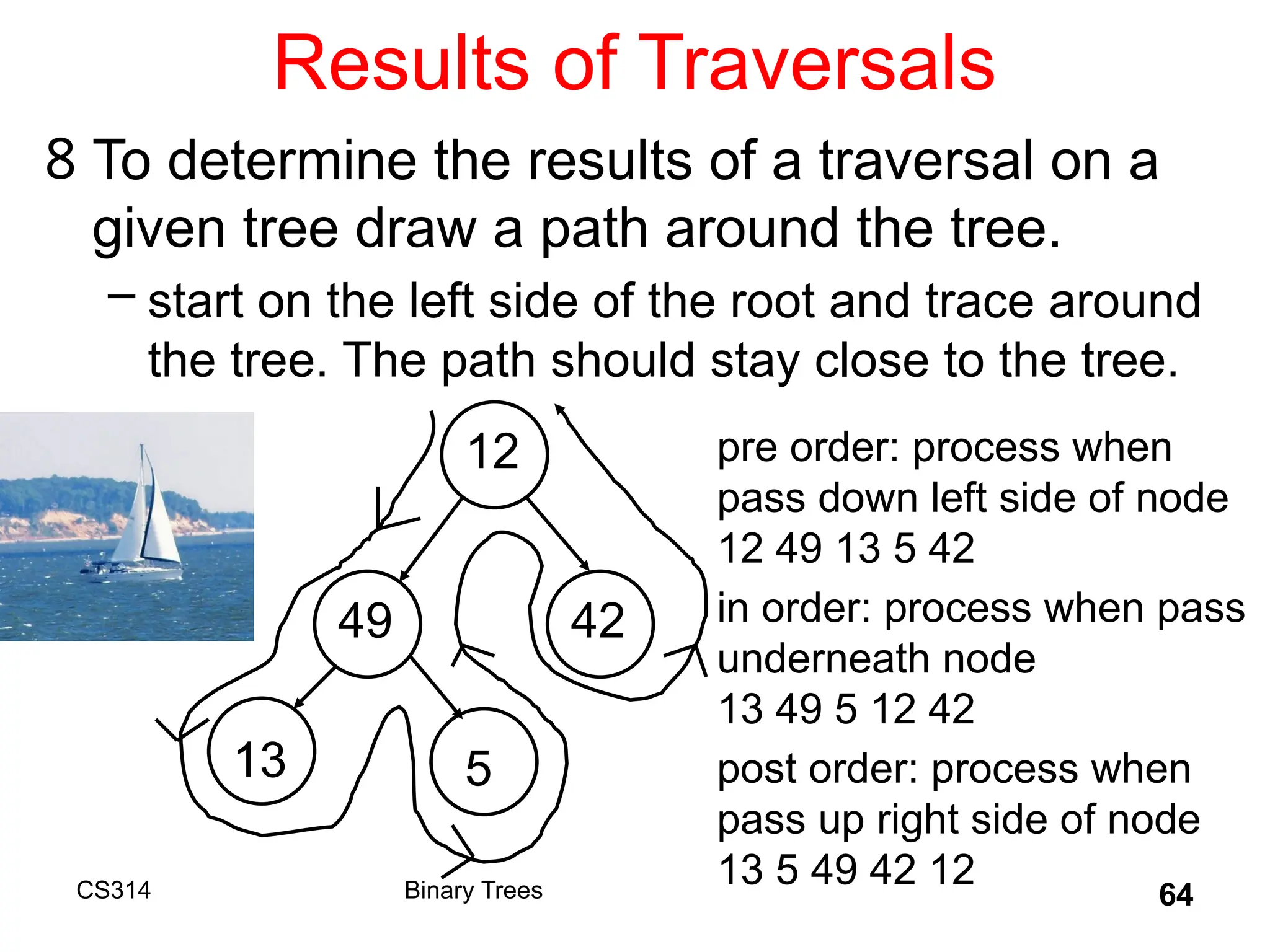 Results of Traversals

8 To determine the results of a traversal on a given tree draw a path around the tree.

– start on the left side of the root and trace around the tree. The path should stay close to the tree.

12

49

42

13

5

pre order: process when pass down left side of node
12 49 13 5 42

in order: process when pass underneath node
13 49 5 12 42

post order: process when pass up right side of node
13 5 49 42 12

CS314

Binary Trees

64